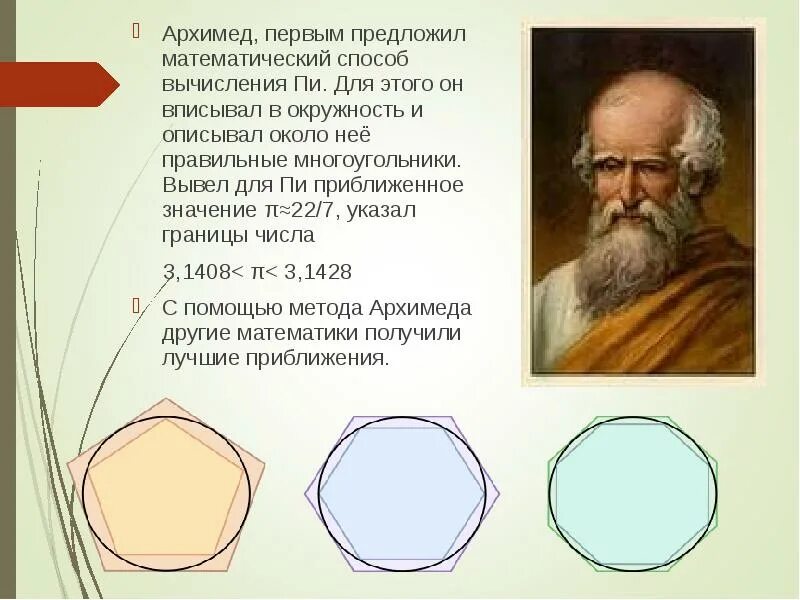 Архимед, первым предложил математический способ вычисления Пи. Для этого он вписывал в окружность и описывал около неё правильные многоугольники. Вывел для Пи приближенное значение $\pi \approx 22/7$, указал границы числа

$3,1408 < \pi < 3,1428$

С помощью метода Архимеда другие математики получили лучшие приближения.